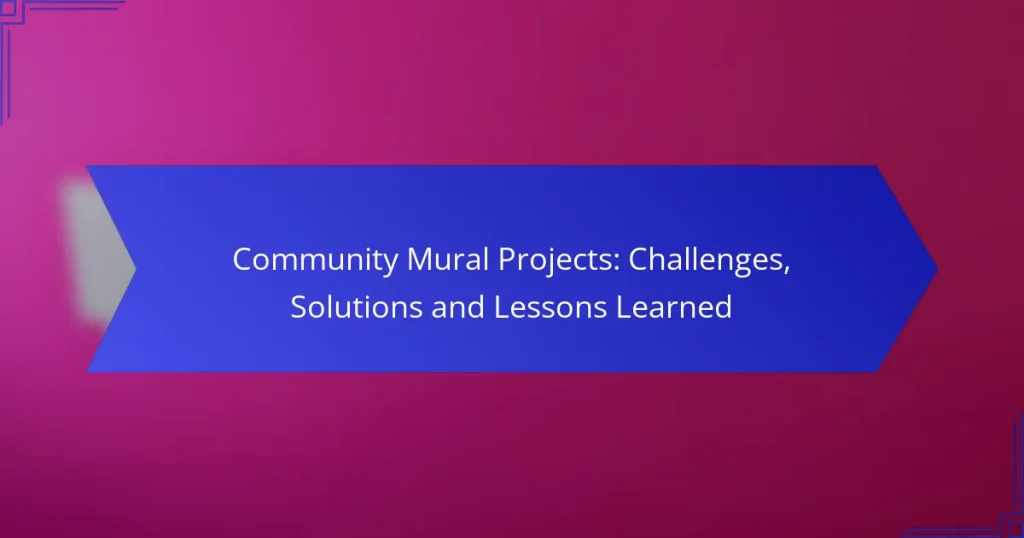 Community Mural Projects: Challenges, Solutions and Lessons Learned